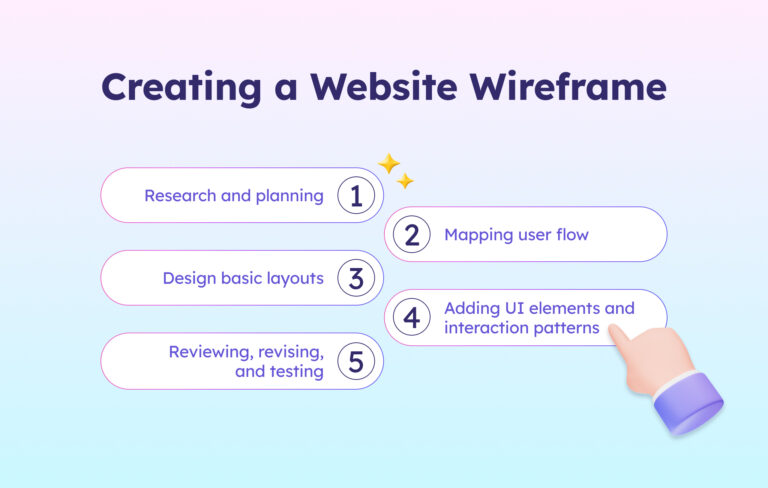 Creating a Website Wireframe

Research and planning 1

2 Mapping user flow

Design basic layouts 3

4 Adding UI elements and interaction patterns

Reviewing, revising, and testing 5